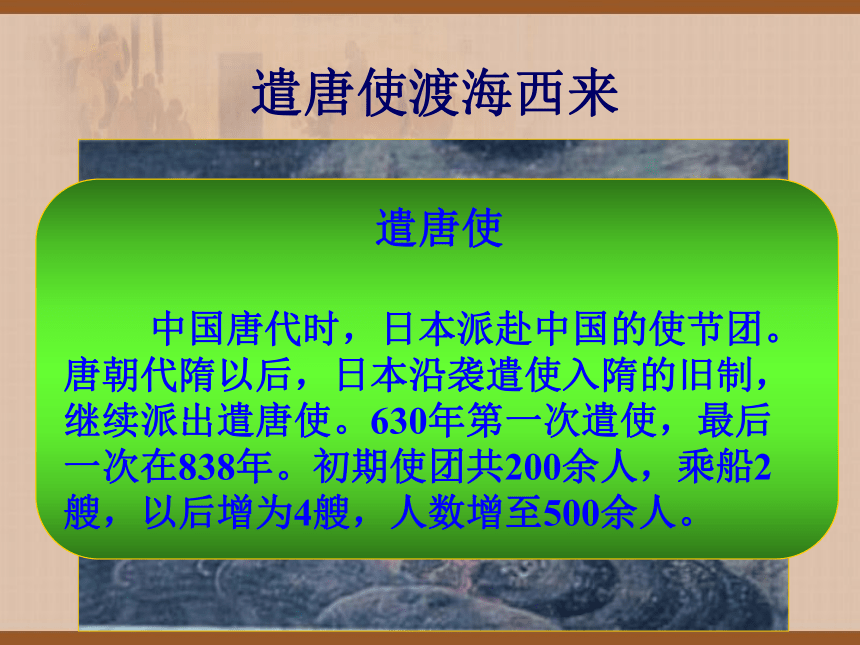 遣唐使渡海西来

遣唐使

中国唐代时，日本派赴中国的使节团。唐朝代隋以后，日本沿袭遣使入隋的旧制，继续派出遣唐使。630年第一次遣使，最后一次在838年。初期使团共200余人，乘船2艘，以后增为4艘，人数增至500余人。